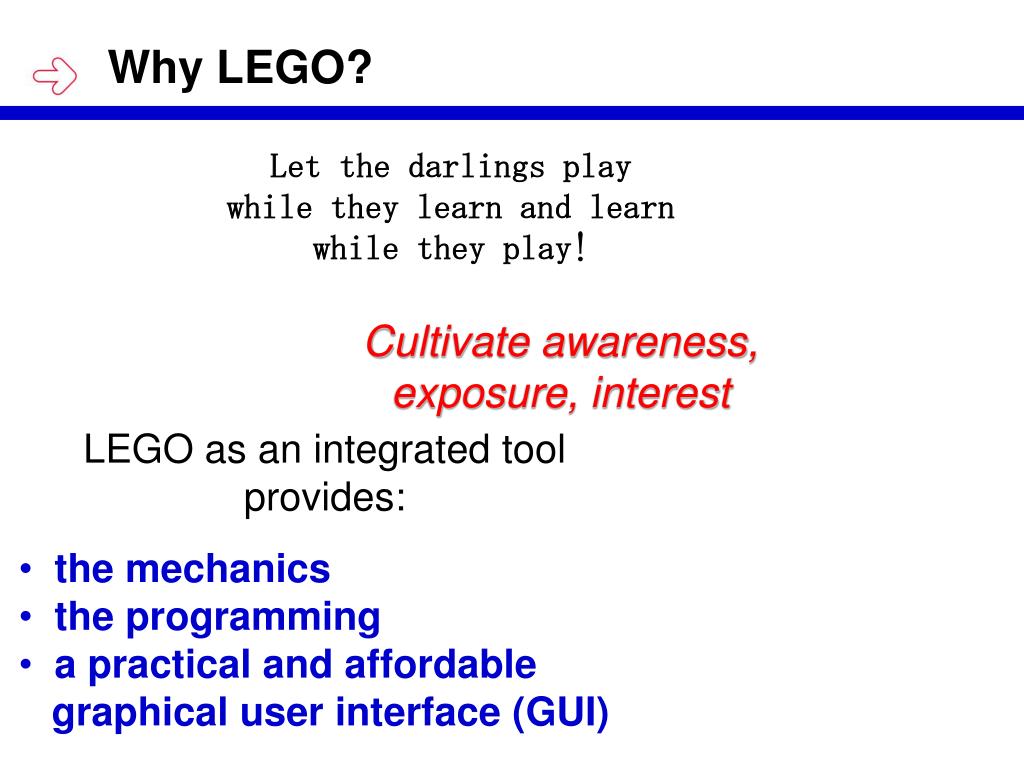 Why LEGO?

Let the darlings play
while they learn and learn
while they play!

Cultivate awareness,
exposure, interest

LEGO as an integrated tool
provides:

• the mechanics
• the programming
• a practical and affordable graphical user interface (GUI)